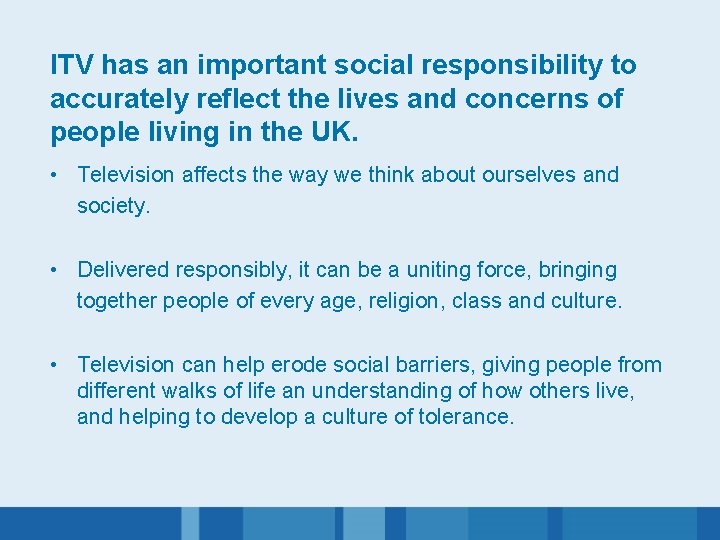 ITV has an important social responsibility to accurately reflect the lives and concerns of people living in the UK.

• Television affects the way we think about ourselves and society.

• Delivered responsibly, it can be a uniting force, bringing together people of every age, religion, class and culture.

• Television can help erode social barriers, giving people from different walks of life an understanding of how others live, and helping to develop a culture of tolerance.